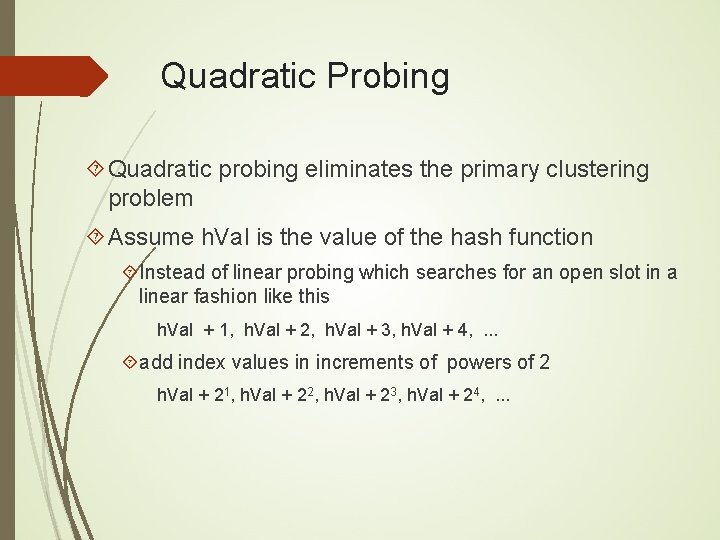 Quadratic Probing

Quadratic probing eliminates the primary clustering problem

Assume hVal is the value of the hash function

Instead of linear probing which searches for an open slot in a linear fashion like this

hVal + 1, hVal + 2, hVal + 3, hVal + 4, ...

add index values in increments of powers of 2

hVal + $2^1$, hVal + $2^2$, hVal + $2^3$, hVal + $2^4$, ...